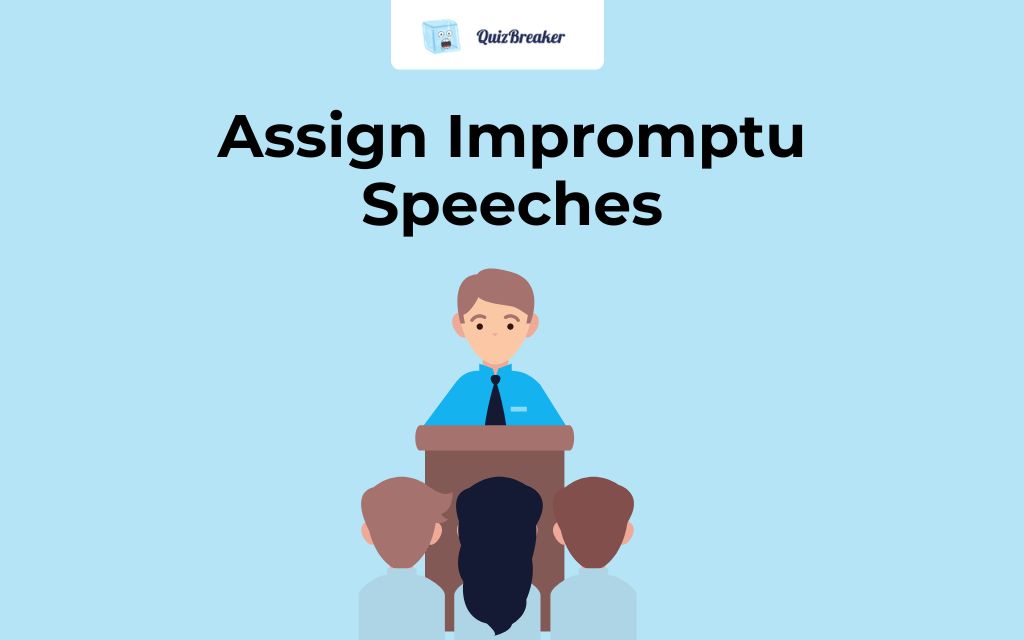 QuizBreaker

Assign Impromptu Speeches